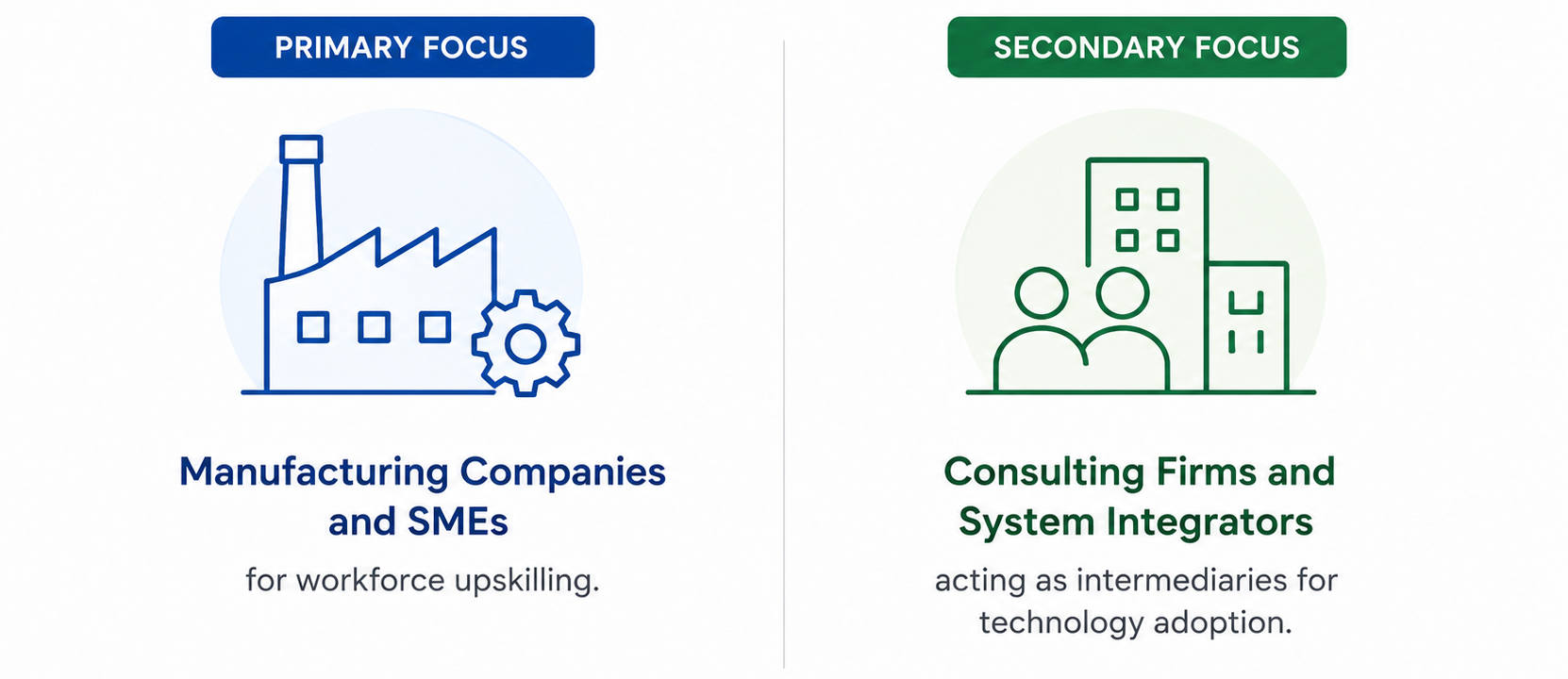 PRIMARY FOCUS

Manufacturing Companies and SMEs

for workforce upskilling.

SECONDARY FOCUS

Consulting Firms and System Integrators

acting as intermediaries for technology adoption.